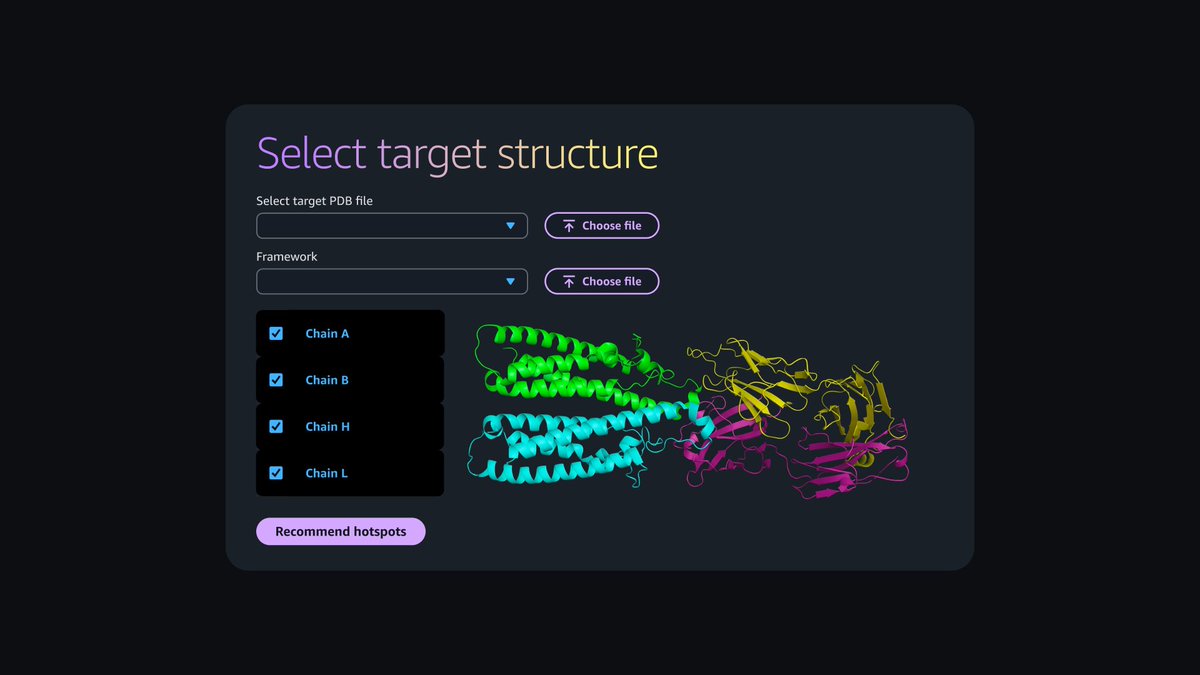 Select target structure

Select target PDB file

Choose file

Framework

Choose file

Chain A

Chain B

Chain H

Chain L

Recommend hotspots